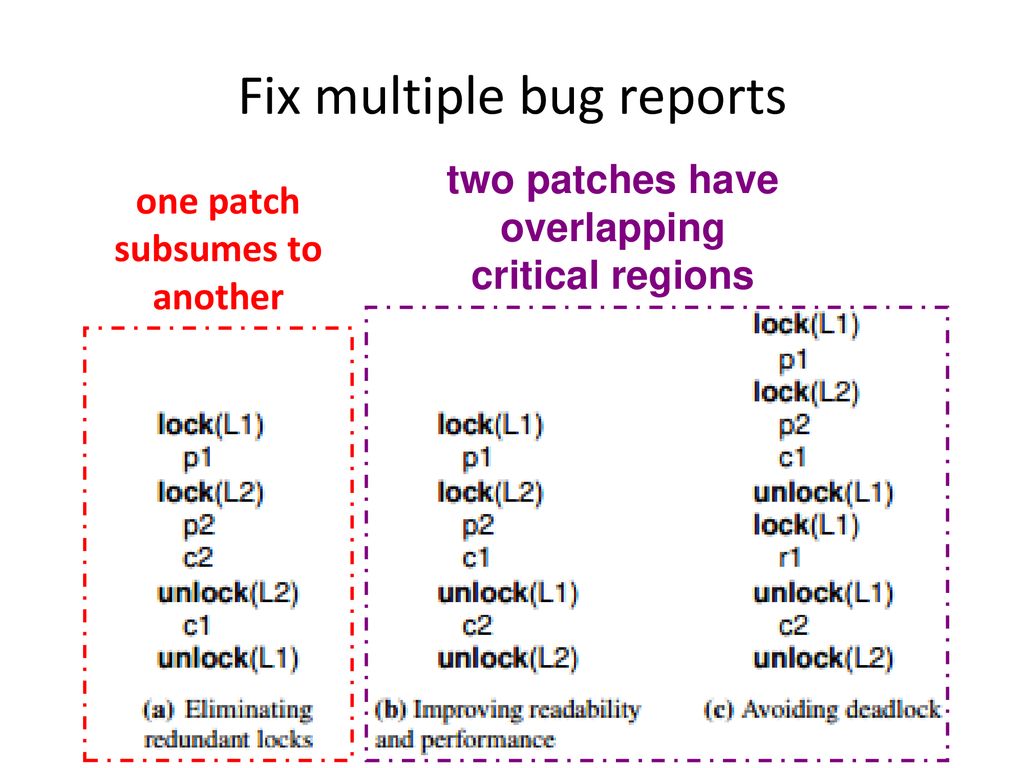 Fix multiple bug reports

one patch subsumes to another

two patches have overlapping critical regions

lock(L1)
p1
lock(L2)
p2
c2
unlock(L2)
c1
unlock(L1)

(a) Eliminating redundant locks

lock(L1)
p1
lock(L2)
p2
c1
unlock(L1)
c2
unlock(L2)

(b) Improving readability and performance

lock(L1)
p1
lock(L2)
p2
c1
unlock(L1)
lock(L1)
r1
unlock(L1)
c2
unlock(L2)

(c) Avoiding deadlock